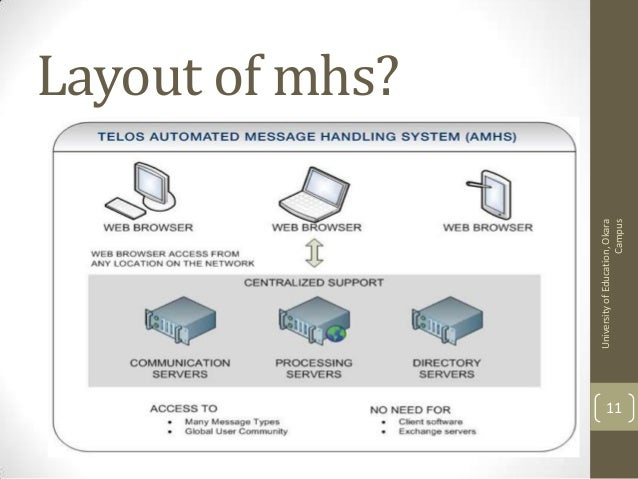 Layout of mhs?

TELOS AUTOMATED MESSAGE HANDLING SYSTEM (AMHS)

WEB BROWSER

WEB BROWSER

WEB BROWSER

WEB BROWSER ACCESS FROM ANY LOCATION ON THE NETWORK

CENTRALIZED SUPPORT

COMMUNICATION SERVERS

PROCESSING SERVERS

DIRECTORY SERVERS

ACCESS TO
• Many Message Types
• Global User Community

NO NEED FOR
• Client software
• Exchange servers

University of Education, Okara Campus

11